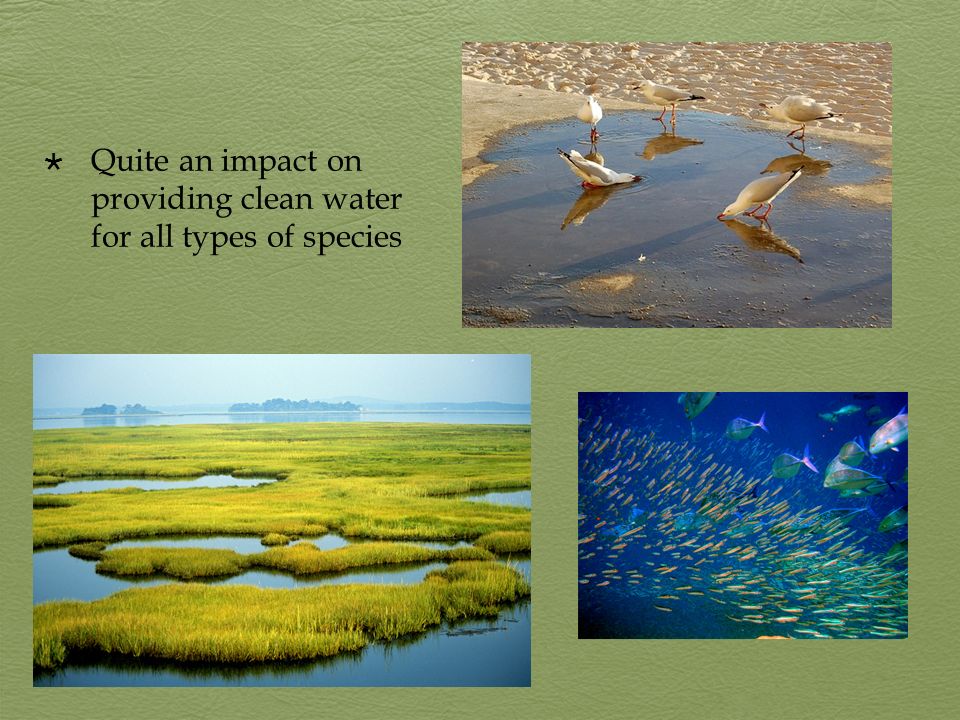 * Quite an impact on providing clean water for all types of species